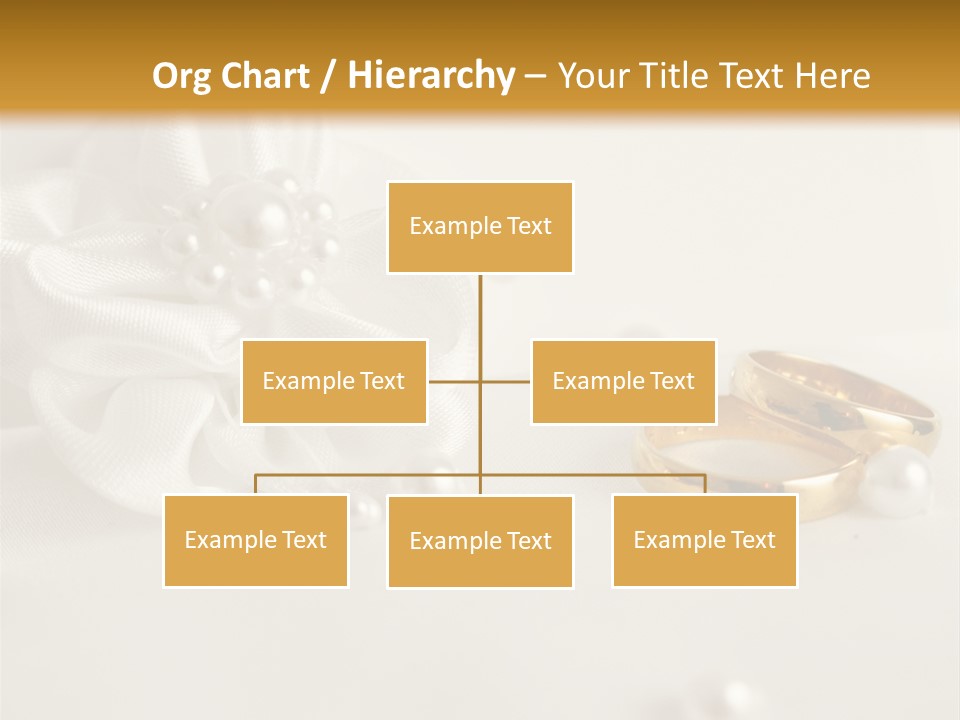 Org Chart / Hierarchy – Your Title Text Here

Example Text

Example Text

Example Text

Example Text

Example Text

Example Text